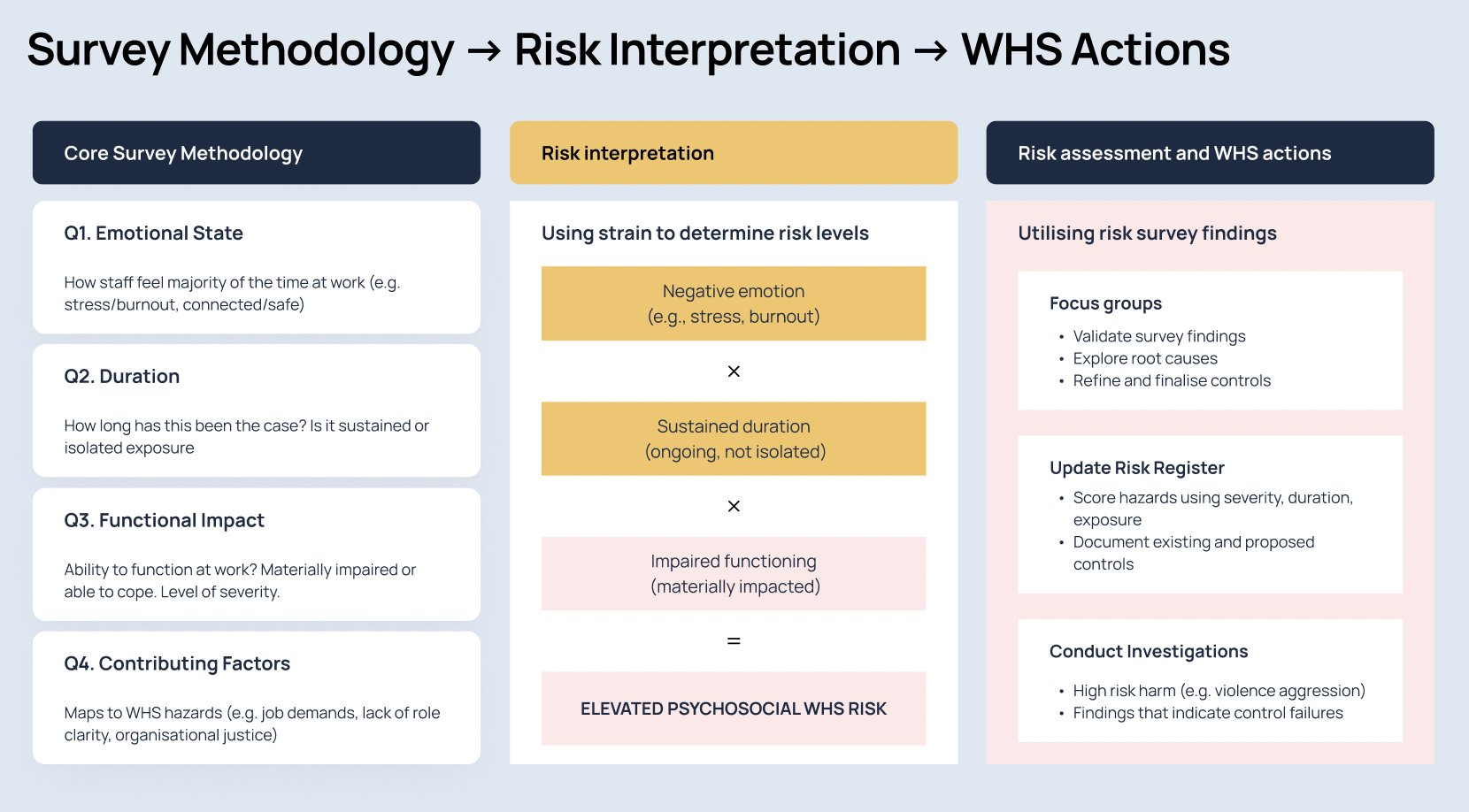 Survey Methodology → Risk Interpretation → WHS Actions

Core Survey Methodology

Q1. Emotional State

How staff feel majority of the time at work (e.g. stress/burnout, connected/safe)

Q2. Duration

How long has this been the case? Is it sustained or isolated exposure

Q3. Functional Impact

Ability to function at work? Materially impaired or able to cope. Level of severity.

Q4. Contributing Factors

Maps to WHS hazards (e.g. job demands, lack of role clarity, organisational justice)

Risk interpretation

Using strain to determine risk levels

Negative emotion
(e.g., stress, burnout)

×

Sustained duration
(ongoing, not isolated)

×

Impaired functioning
(materially impacted)

=

ELEVATED PSYCHOSOCIAL WHS RISK

Risk assessment and WHS actions

Utilising risk survey findings

Focus groups
• Validate survey findings
• Explore root causes
• Refine and finalise controls

Update Risk Register
• Score hazards using severity, duration, exposure
• Document existing and proposed controls

Conduct Investigations
• High risk harm (e.g. violence aggression)
• Findings that indicate control failures